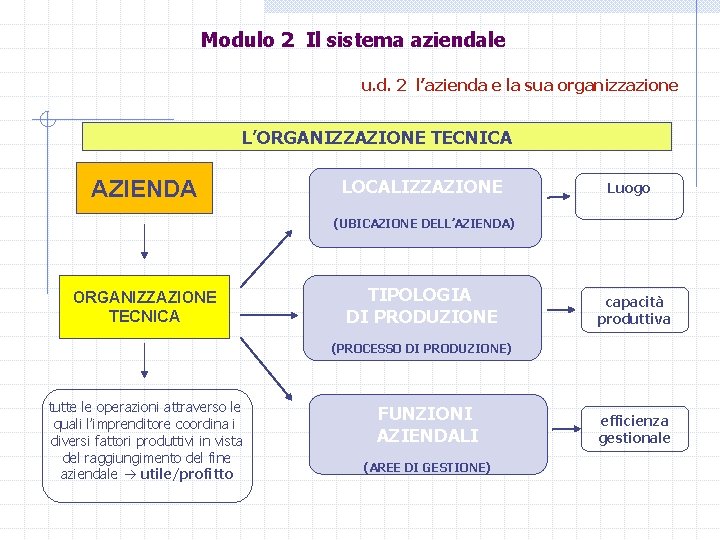 Modulo 2 Il sistema aziendale

u.d. 2 l'azienda e la sua organizzazione

L'ORGANIZZAZIONE TECNICA

AZIENDA

ORGANIZZAZIONE TECNICA

tutte le operazioni attraverso le quali l'imprenditore coordina i diversi fattori produttivi in vista del raggiungimento del fine aziendale → utile/profitto

LOCALIZZAZIONE

(UBICAZIONE DELL'AZIENDA)

Luogo

TIPOLOGIA DI PRODUZIONE

(PROCESSO DI PRODUZIONE)

capacità produttiva

FUNZIONI AZIENDALI

(AREE DI GESTIONE)

efficienza gestionale